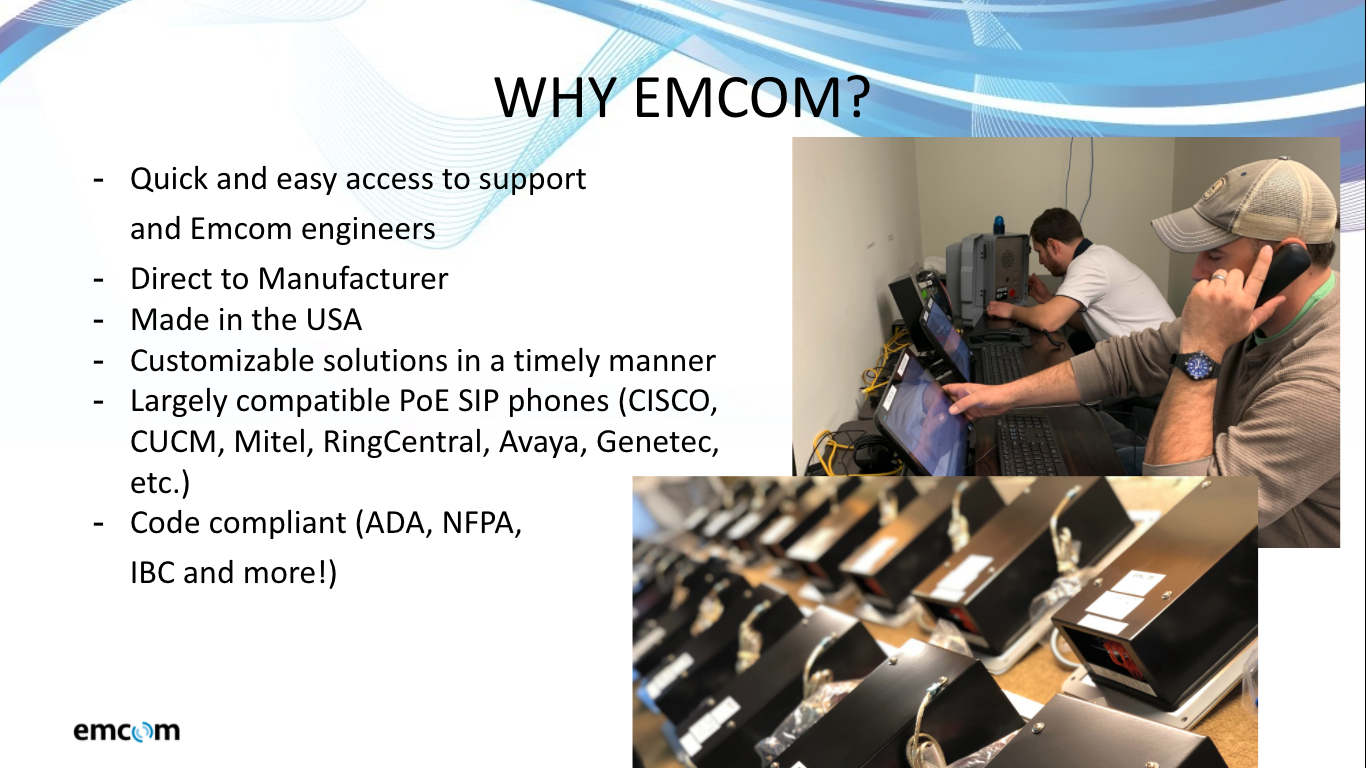 WHY EMCOM?

- Quick and easy access to support and Emcom engineers
- Direct to Manufacturer
- Made in the USA
- Customizable solutions in a timely manner
- Largely compatible PoE SIP phones (CISCO, CUCM, Mitel, RingCentral, Avaya, Genetec, etc.)
- Code compliant (ADA, NFPA, IBC and more!)

emcom